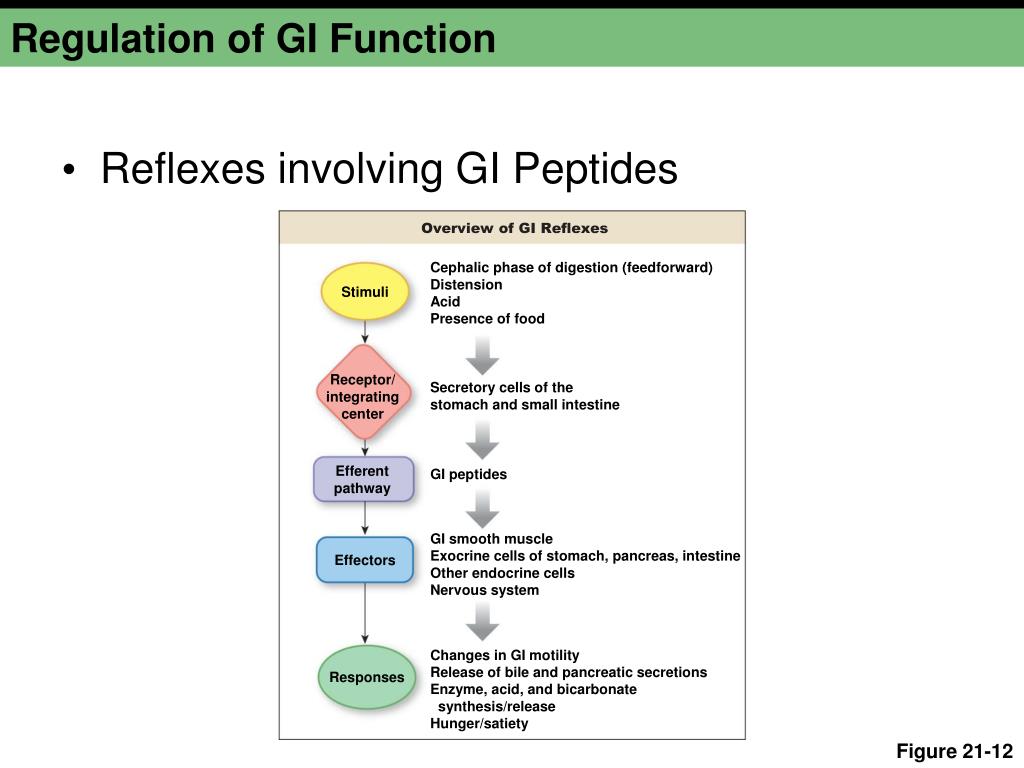 Regulation of GI Function

• Reflexes involving GI Peptides

Overview of GI Reflexes

Stimuli

Cephalic phase of digestion (feedforward)
Distension
Acid
Presence of food

Receptor/ integrating center

Secretory cells of the stomach and small intestine

Efferent pathway

GI peptides

Effectors

GI smooth muscle
Exocrine cells of stomach, pancreas, intestine
Other endocrine cells
Nervous system

Responses

Changes in GI motility
Release of bile and pancreatic secretions
Enzyme, acid, and bicarbonate synthesis/release
Hunger/satiety

Figure 21-12